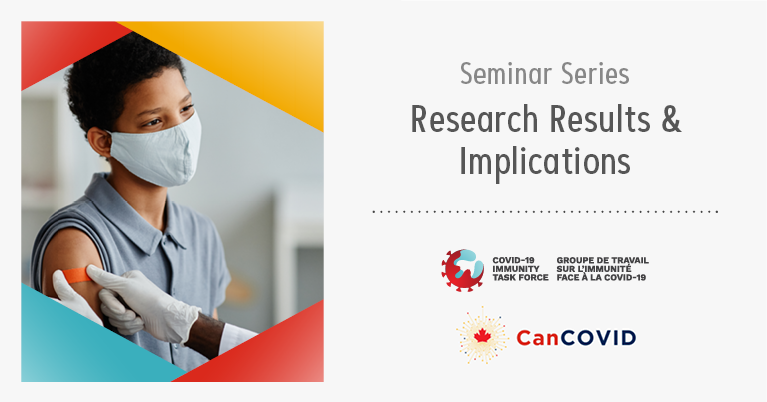 Seminar Series

Research Results & Implications

COVID-19 IMMUNITY TASK FORCE

GROUPE DE TRAVAIL SUR L'IMMUNITÉ FACE À LA COVID-19

CanCOVID